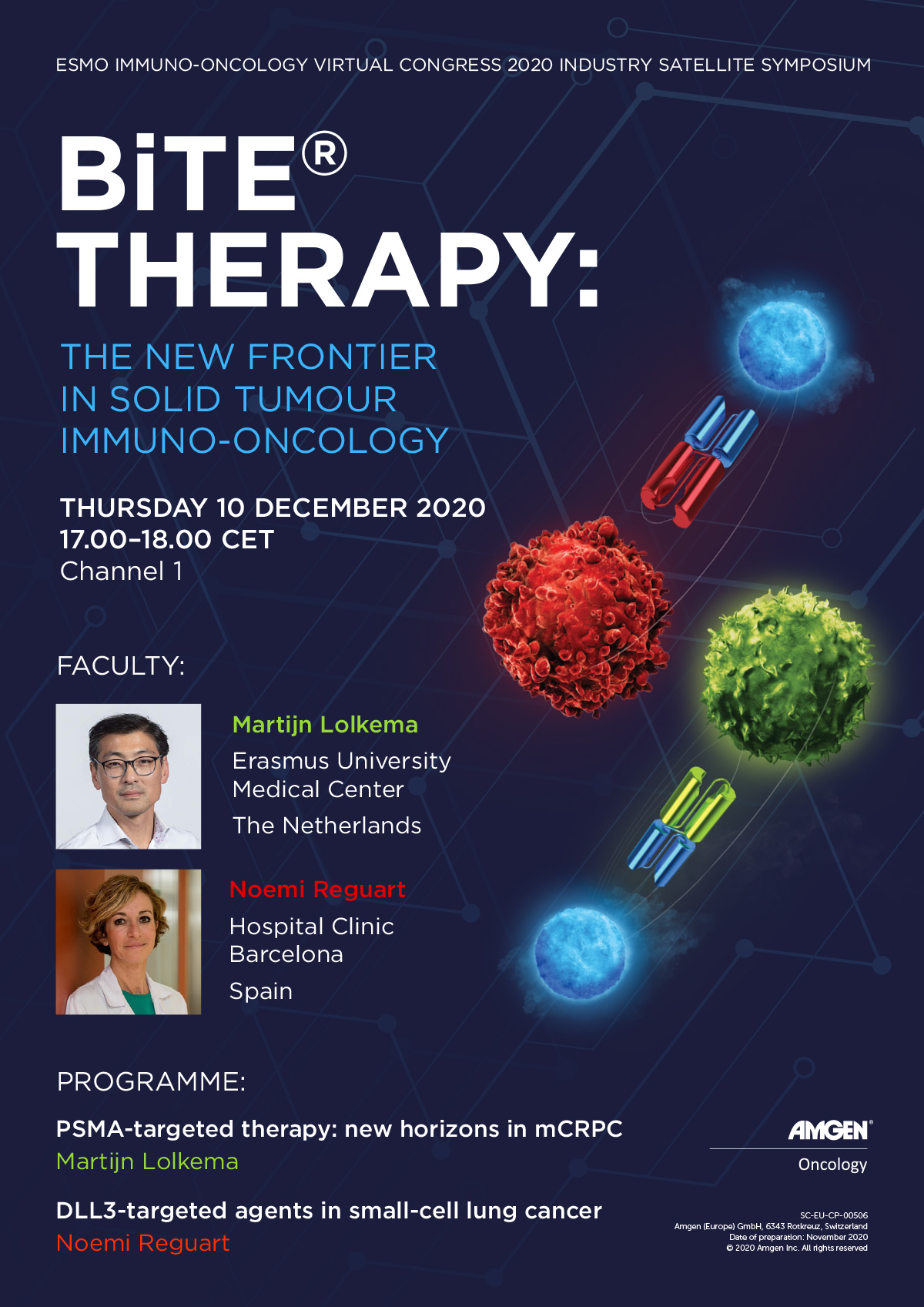 ESMO IMMUNO-ONCOLOGY VIRTUAL CONGRESS 2020 INDUSTRY SATELLITE SYMPOSIUM

BiTE® THERAPY:

THE NEW FRONTIER IN SOLID TUMOUR IMMUNO-ONCOLOGY

THURSDAY 10 DECEMBER 2020
17.00–18.00 CET
Channel 1

FACULTY:

Martijn Lolkema
Erasmus University Medical Center
The Netherlands

Noemi Reguart
Hospital Clinic Barcelona
Spain

PROGRAMME:

PSMA-targeted therapy: new horizons in mCRPC
Martijn Lolkema

DLL3-targeted agents in small-cell lung cancer
Noemi Reguart

AMGEN®
Oncology

SC-EU-CP-00506
Amgen (Europe) GmbH, 6343 Rotkreuz, Switzerland
Date of preparation: November 2020
© 2020 Amgen Inc. All rights reserved